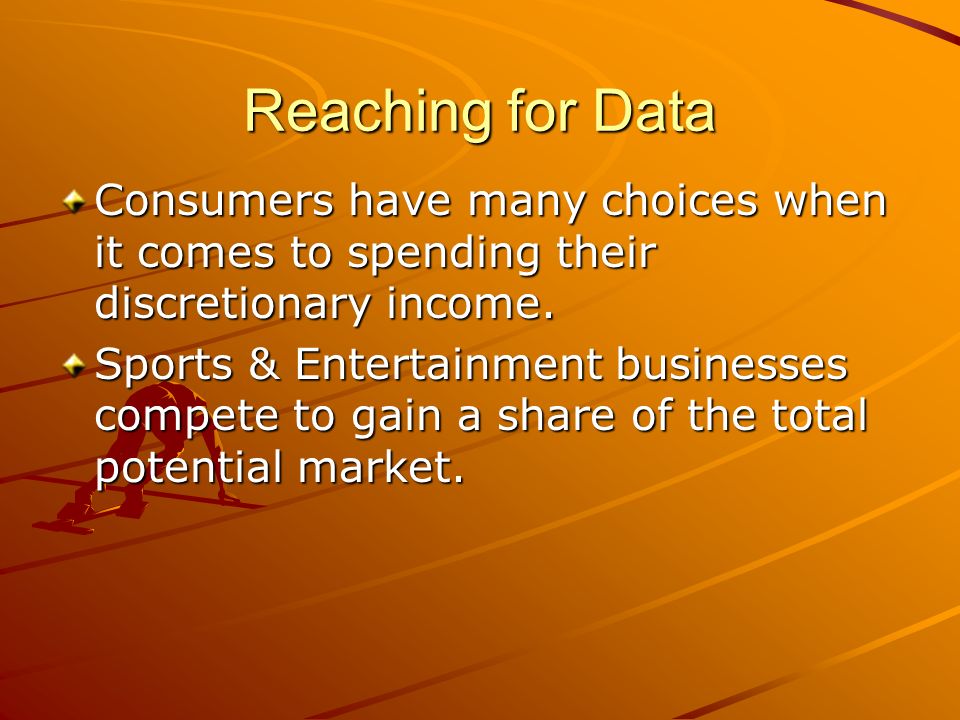 Reaching for Data

Consumers have many choices when it comes to spending their discretionary income.

Sports & Entertainment businesses compete to gain a share of the total potential market.